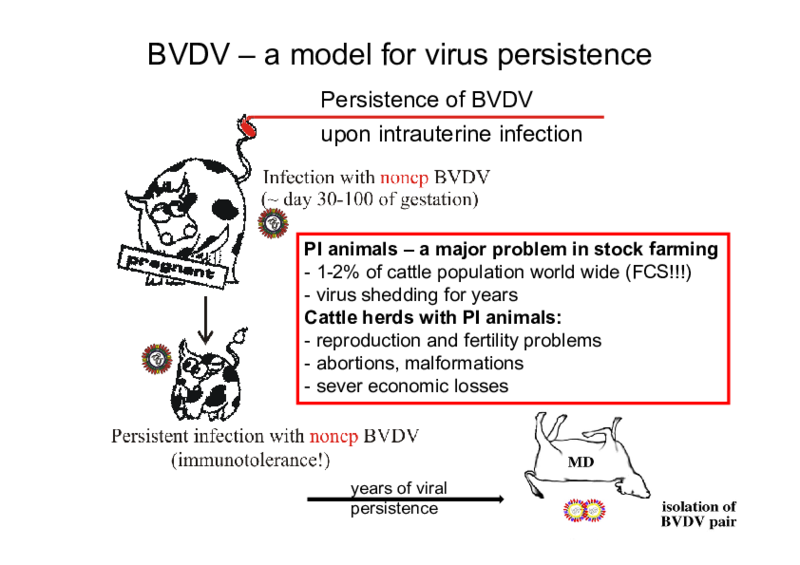 BVDV – a model for virus persistence

Persistence of BVDV
upon intrauterine infection

Infection with noncp BVDV
(~ day 30-100 of gestation)

pregnant

PI animals – a major problem in stock farming
- 1-2% of cattle population world wide (FCS!!!)
- virus shedding for years
Cattle herds with PI animals:
- reproduction and fertility problems
- abortions, malformations
- sever economic losses

Persistent infection with noncp BVDV
(immunotolerance!)

years of viral persistence

MD

isolation of BVDV pair